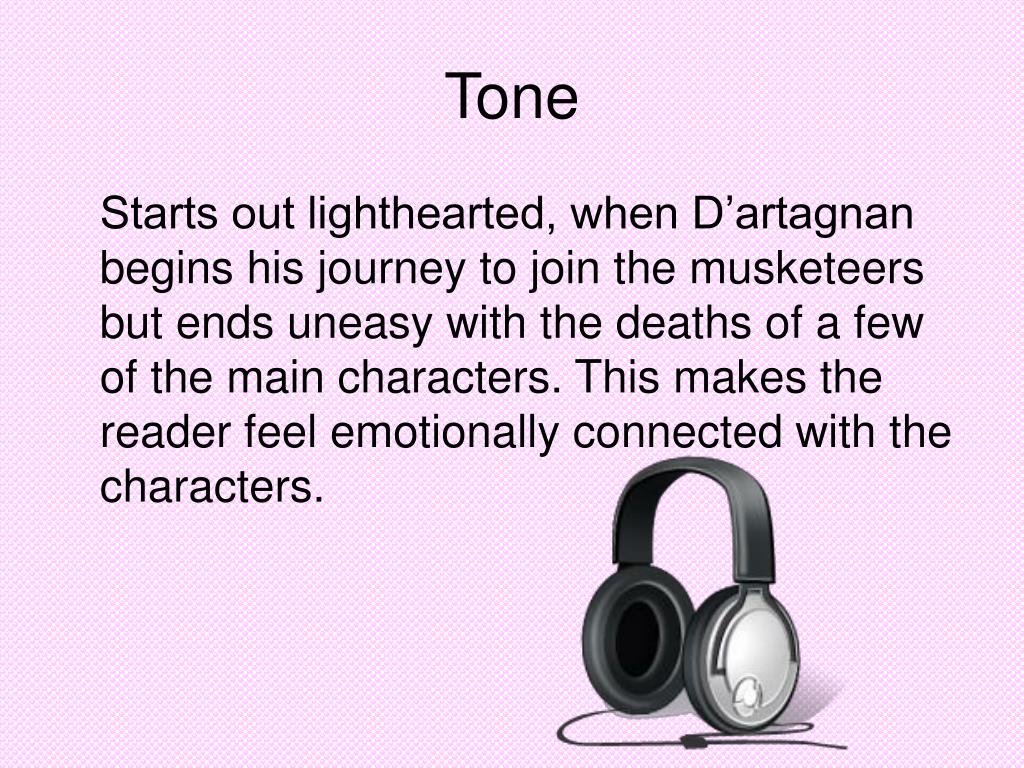 Tone

Starts out lighthearted, when D’artagnan begins his journey to join the musketeers but ends uneasy with the deaths of a few of the main characters. This makes the reader feel emotionally connected with the characters.